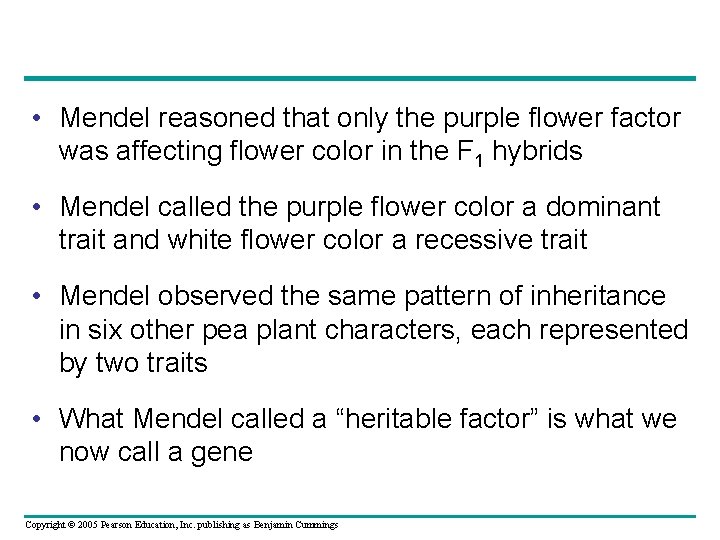 • Mendel reasoned that only the purple flower factor was affecting flower color in the $F_1$ hybrids

• Mendel called the purple flower color a dominant trait and white flower color a recessive trait

• Mendel observed the same pattern of inheritance in six other pea plant characters, each represented by two traits

• What Mendel called a “heritable factor” is what we now call a gene

Copyright © 2005 Pearson Education, Inc. publishing as Benjamin Cummings